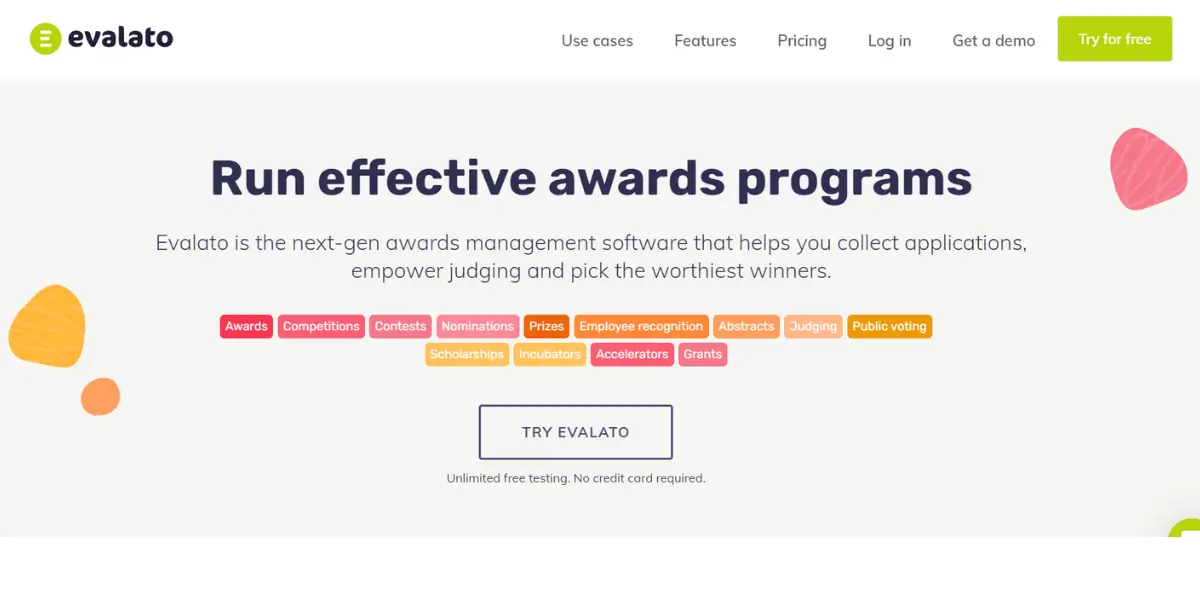 evalato

Use cases Features Pricing Log in Get a demo Try for free

Run effective awards programs

Evalato is the next-gen awards management software that helps you collect applications, empower judging and pick the worthiest winners.

Awards Competitions Contests Nominations Prizes Employee recognition Abstracts Judging Public voting Scholarships Incubators Accelerators Grants

TRY EVALATO

Unlimited free testing. No credit card required.